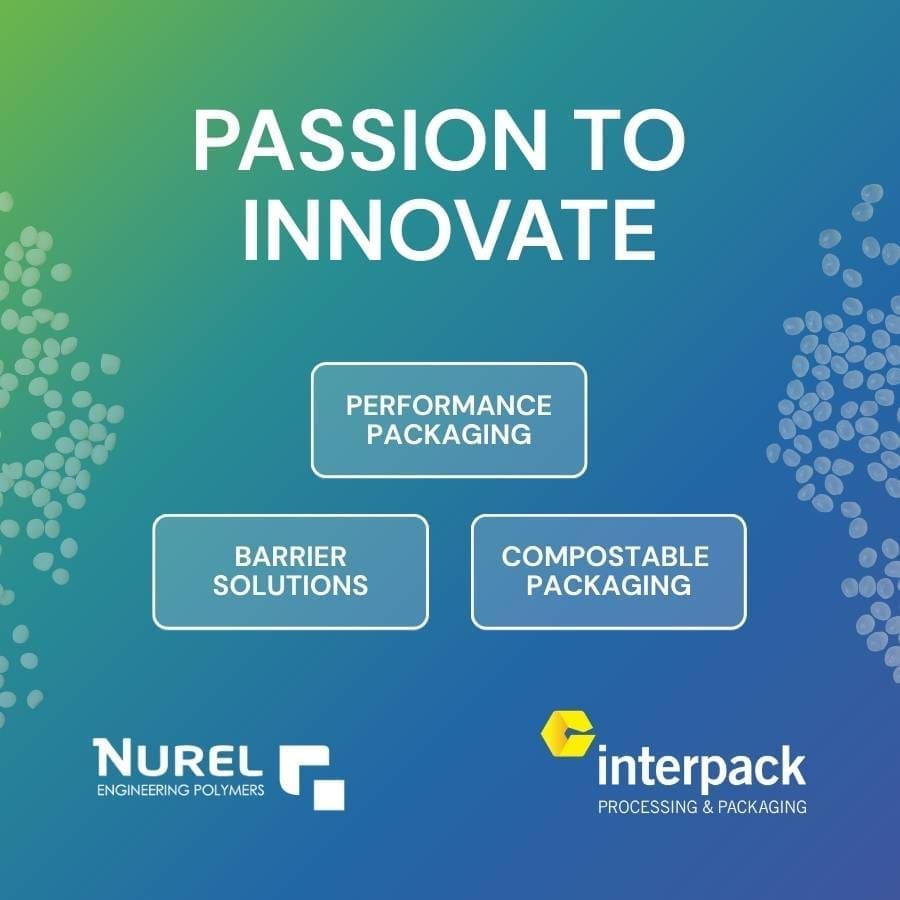 PASSION TO INNOVATE

PERFORMANCE PACKAGING

BARRIER SOLUTIONS

COMPOSTABLE PACKAGING

NUREL
ENGINEERING POLYMERS

interpack
PROCESSING & PACKAGING